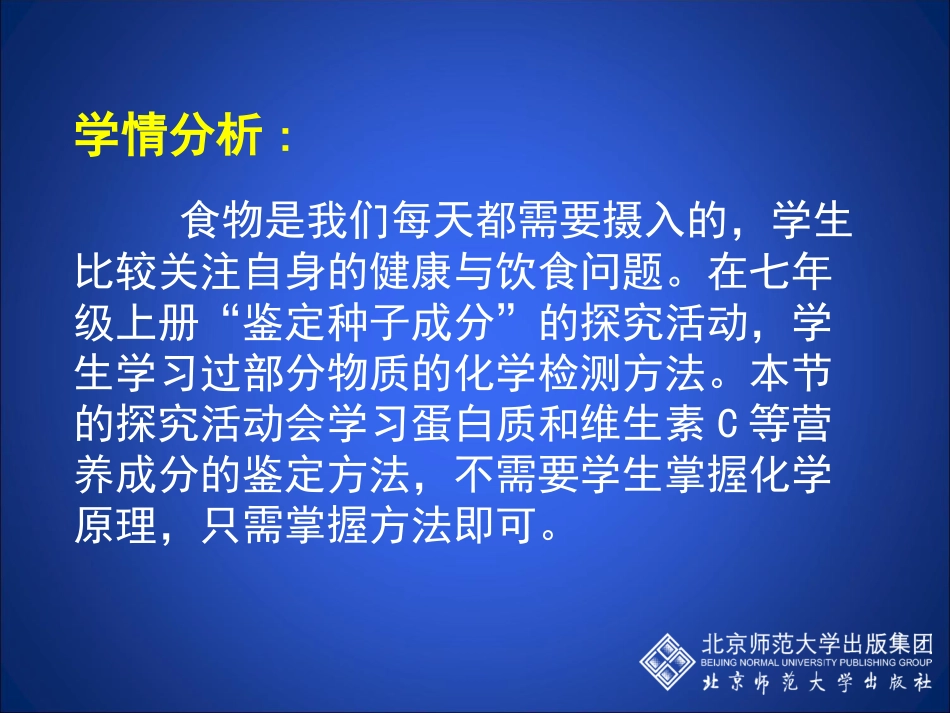 学情分析：

食物是我们每天都需要摄入的，学生比较关注自身的健康与饮食问题。在七年级上册“鉴定种子成分”的探究活动，学生学习过部分物质的化学检测方法。本节的探究活动会学习蛋白质和维生素 C 等营养成分的鉴定方法，不需要学生掌握化学原理，只需掌握方法即可。

北京师范大学出版集团
BEIJING NORMAL UNIVERSITY PUBLISHING GROUP
北京师范大学出版社